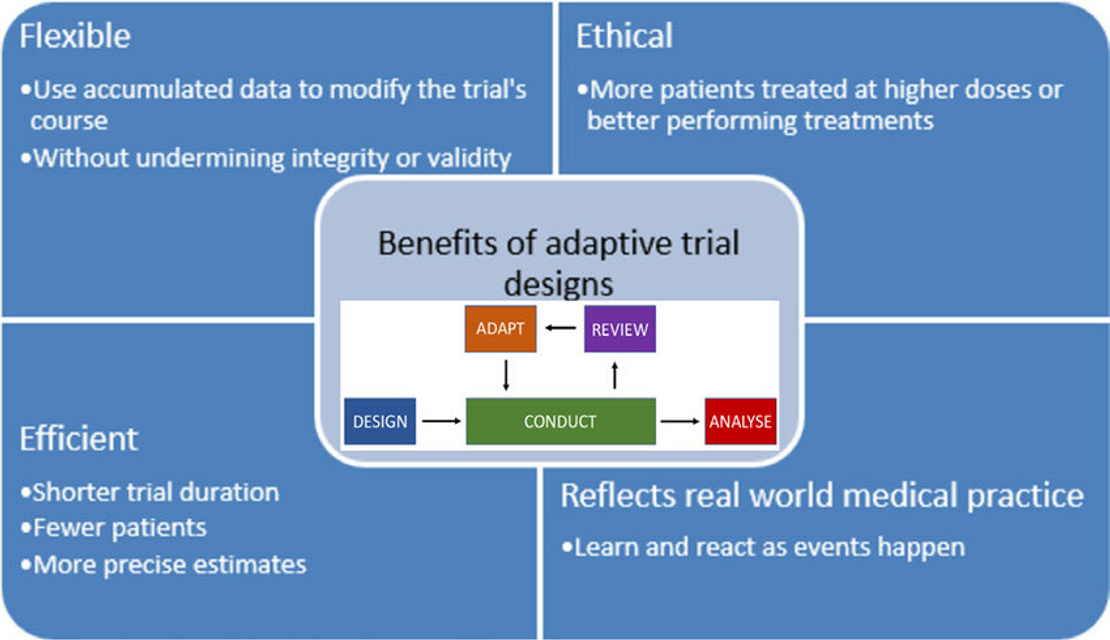 Flexible

•Use accumulated data to modify the trial's course

•Without undermining integrity or validity

Ethical

•More patients treated at higher doses or better performing treatments

Benefits of adaptive trial designs

ADAPT

REVIEW

DESIGN

CONDUCT

ANALYSE

Efficient

•Shorter trial duration

•Fewer patients

•More precise estimates

Reflects real world medical practice

•Learn and react as events happen